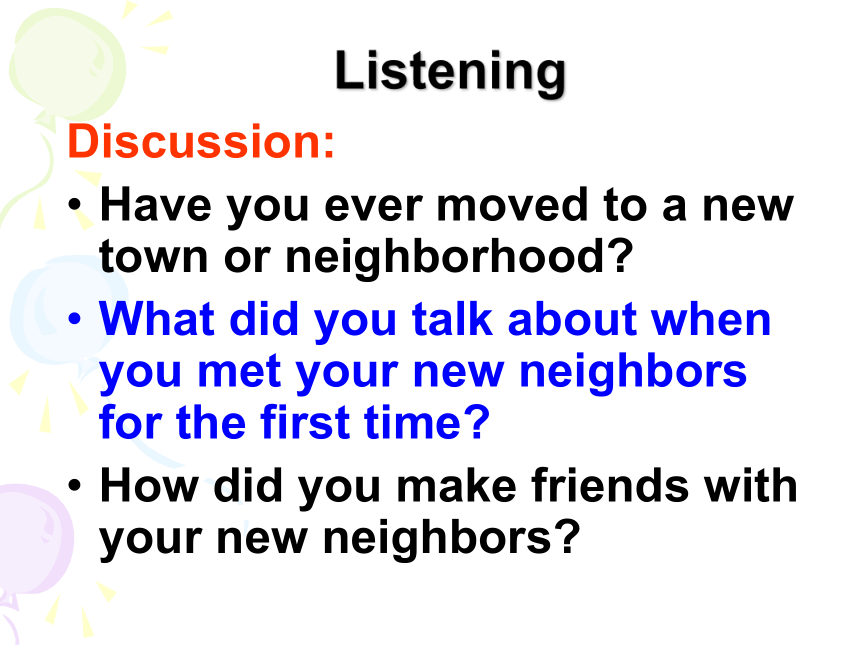 Listening

Discussion:

• Have you ever moved to a new town or neighborhood?

• What did you talk about when you met your new neighbors for the first time?

• How did you make friends with your new neighbors?